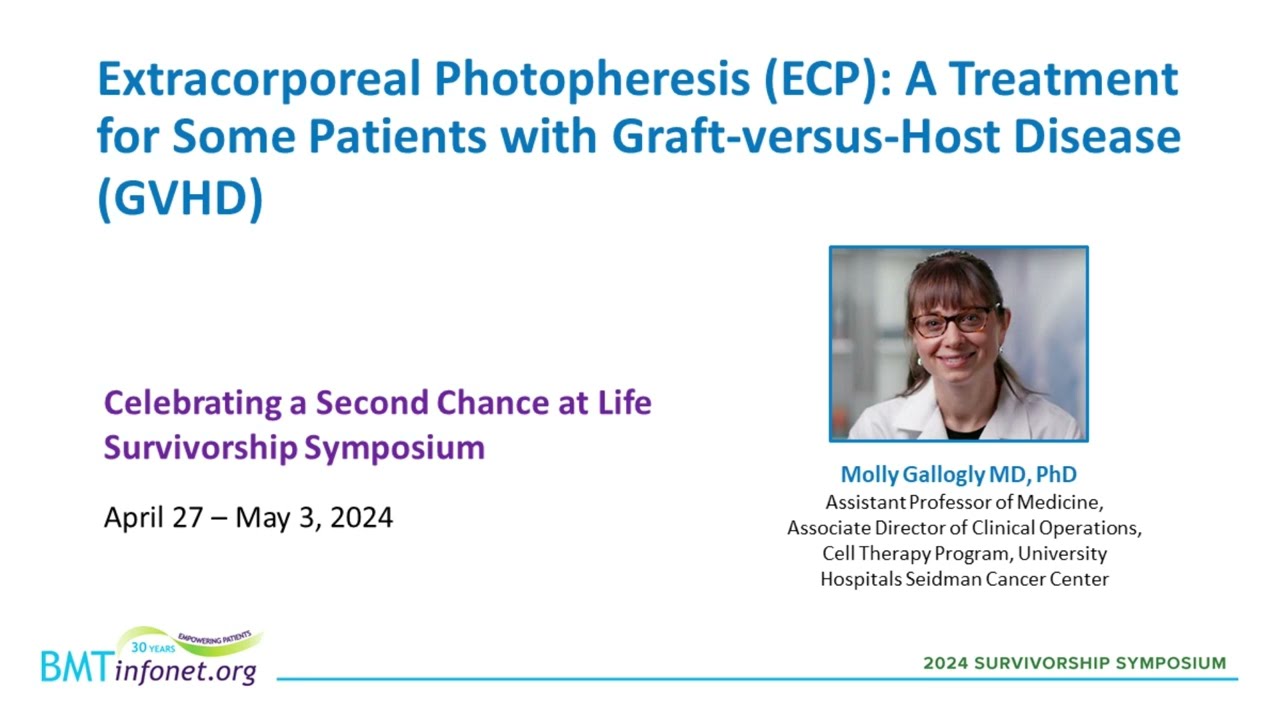 Extracorporeal Photopheresis (ECP): A Treatment for Some Patients with Graft-versus-Host Disease (GVHD)

Celebrating a Second Chance at Life Survivorship Symposium

April 27 – May 3, 2024

Molly Gallogly MD, PhD
Assistant Professor of Medicine, Associate Director of Clinical Operations, Cell Therapy Program, University Hospitals Seidman Cancer Center

30 YEARS EMPOWERING PATIENTS
BMTinfonet.org

2024 SURVIVORSHIP SYMPOSIUM